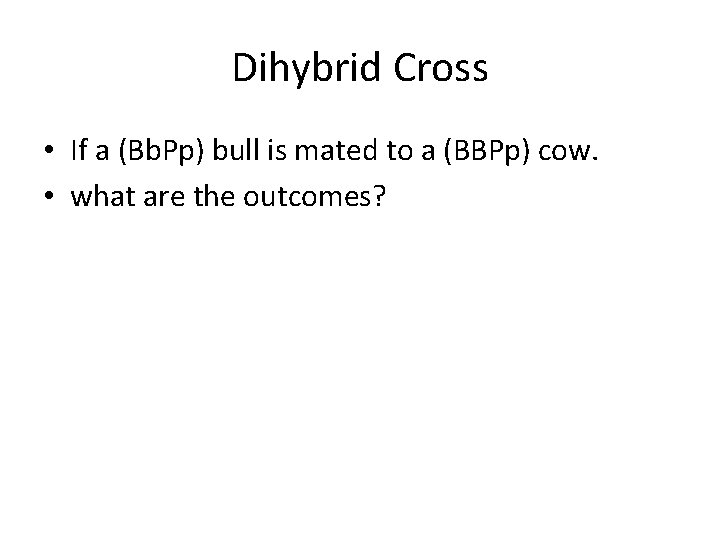 Dihybrid Cross

• If a (BbPp) bull is mated to a (BBPp) cow.
• what are the outcomes?